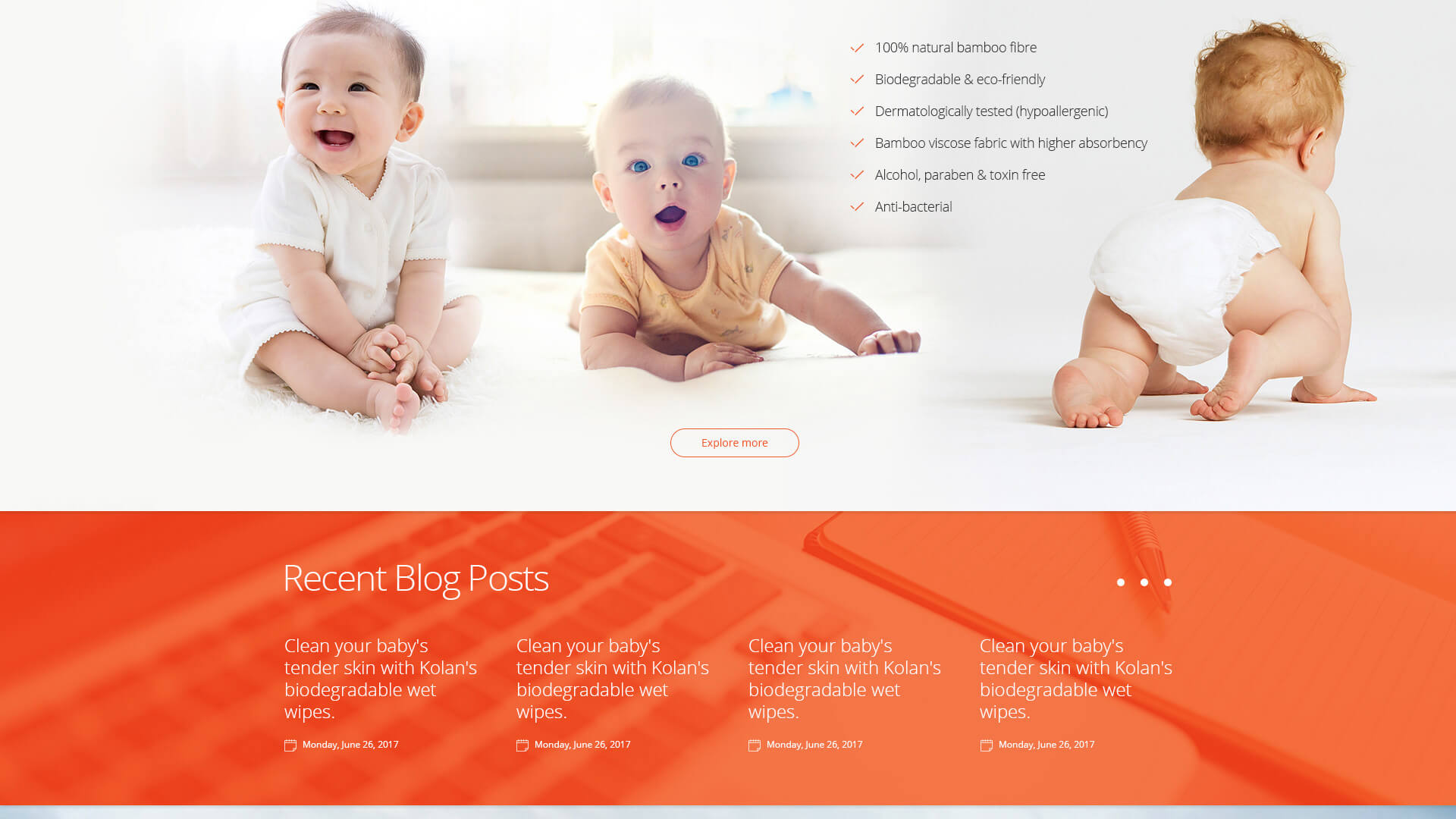 100% natural bamboo fibre

Biodegradable & eco-friendly

Dermatologically tested (hypoallergenic)

Bamboo viscose fabric with higher absorbency

Alcohol, paraben & toxin free

Anti-bacterial

Explore more

Recent Blog Posts

Clean your baby's tender skin with Kolan's biodegradable wet wipes.

Monday, June 26, 2017

Clean your baby's tender skin with Kolan's biodegradable wet wipes.

Monday, June 26, 2017

Clean your baby's tender skin with Kolan's biodegradable wet wipes.

Monday, June 26, 2017

Clean your baby's tender skin with Kolan's biodegradable wet wipes.

Monday, June 26, 2017